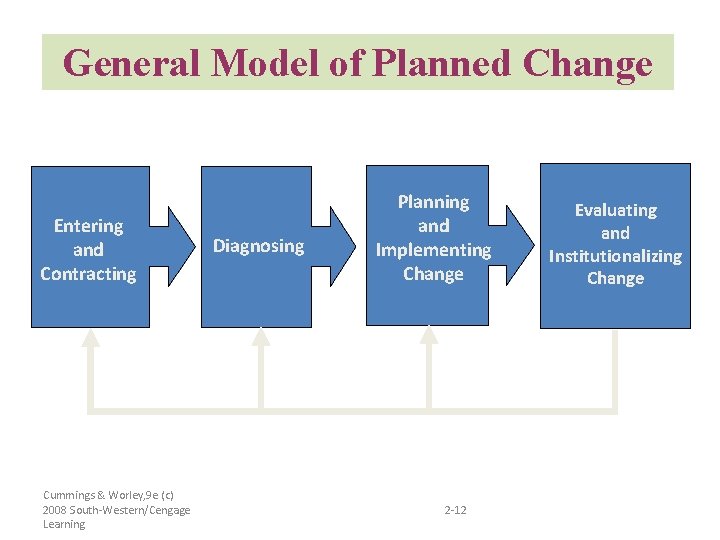 General Model of Planned Change

Entering and Contracting

Diagnosing

Planning and Implementing Change

Evaluating and Institutionalizing Change

Cummings & Worley,9e (c) 2008 South-Western/Cengage Learning

2-12